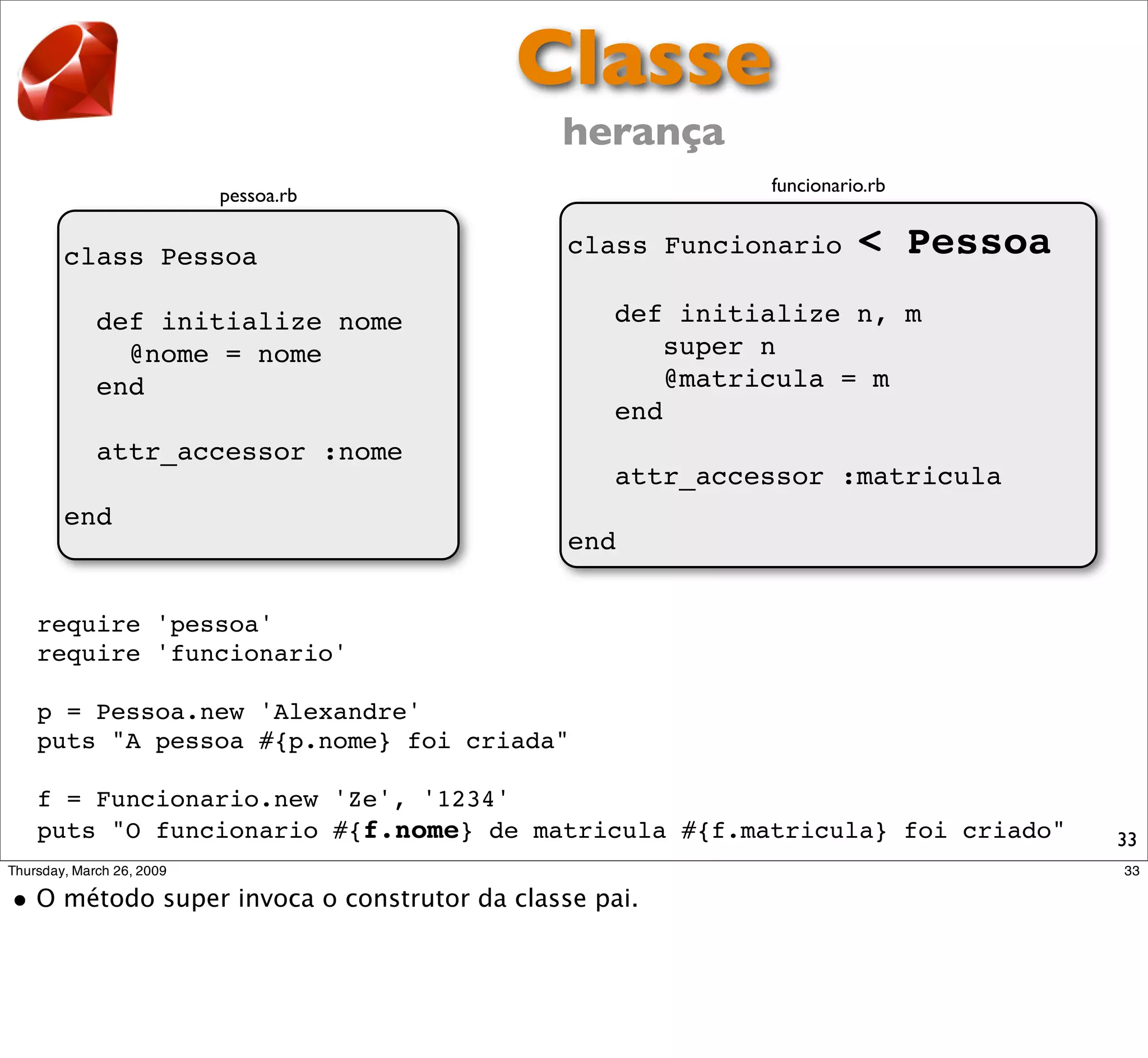 Classe

herança

pessoa.rb

class Pessoa

  def initialize nome
    @nome = nome
  end

  attr_accessor :nome

end

funcionario.rb

class Funcionario < Pessoa

  def initialize n, m
    super n
    @matricula = m
  end

  attr_accessor :matricula

end

require 'pessoa'
require 'funcionario'

p = Pessoa.new 'Alexandre'
puts "A pessoa #{p.nome} foi criada"

f = Funcionario.new 'Ze', '1234'
puts "O funcionario #{f.nome} de matricula #{f.matricula} foi criado"

33

Thursday, March 26, 2009

33

• O método super invoca o construtor da classe pai.